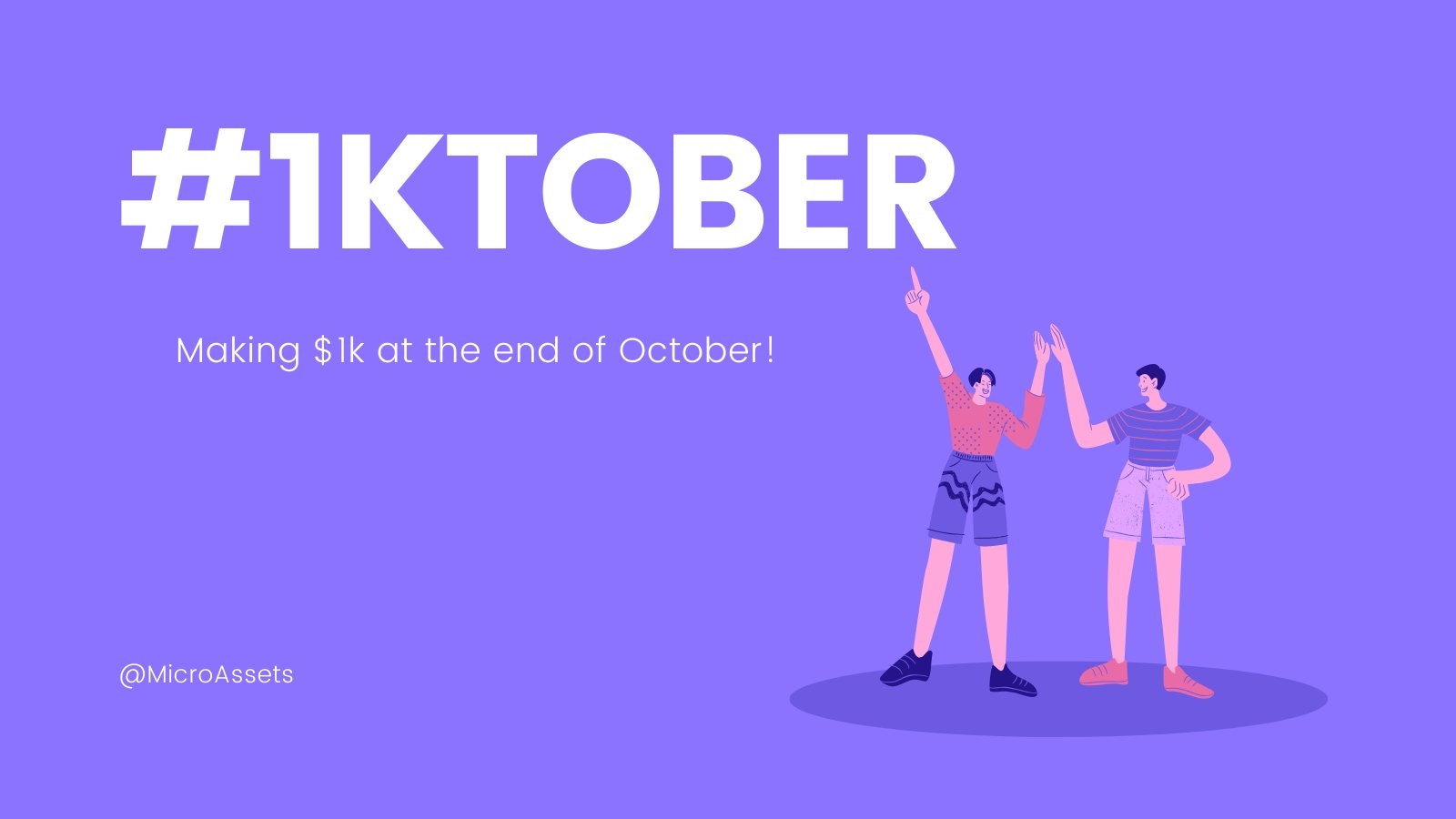 #1KTOBER

Making \$1k at the end of October!

@MicroAssets